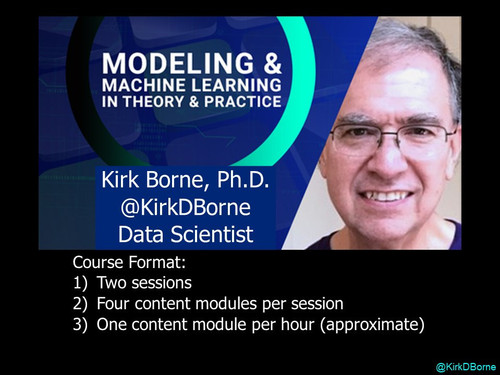 MODELING & MACHINE LEARNING IN THEORY & PRACTICE

Kirk Borne, Ph.D.
@KirkDBorne
Data Scientist

Course Format:
1) Two sessions
2) Four content modules per session
3) One content module per hour (approximate)

@KirkDBorne